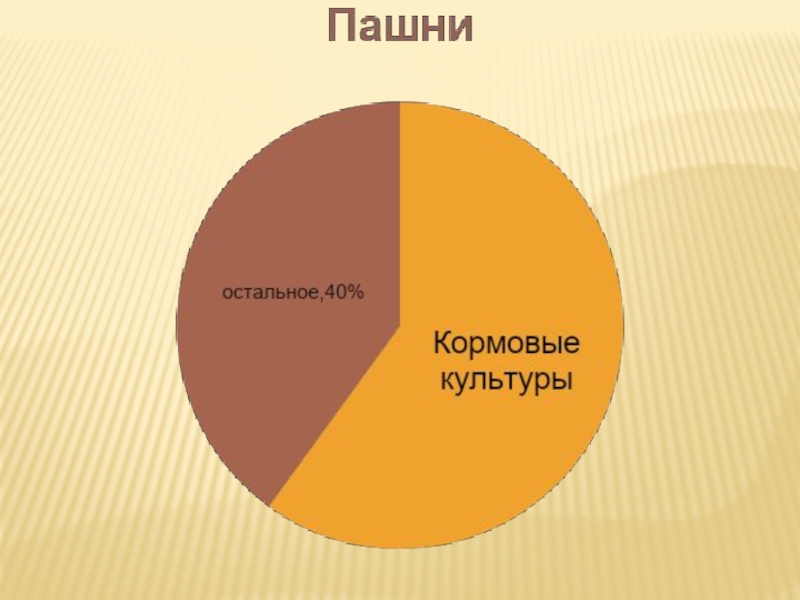 Пашни

остальное,40%

Кормовые культуры